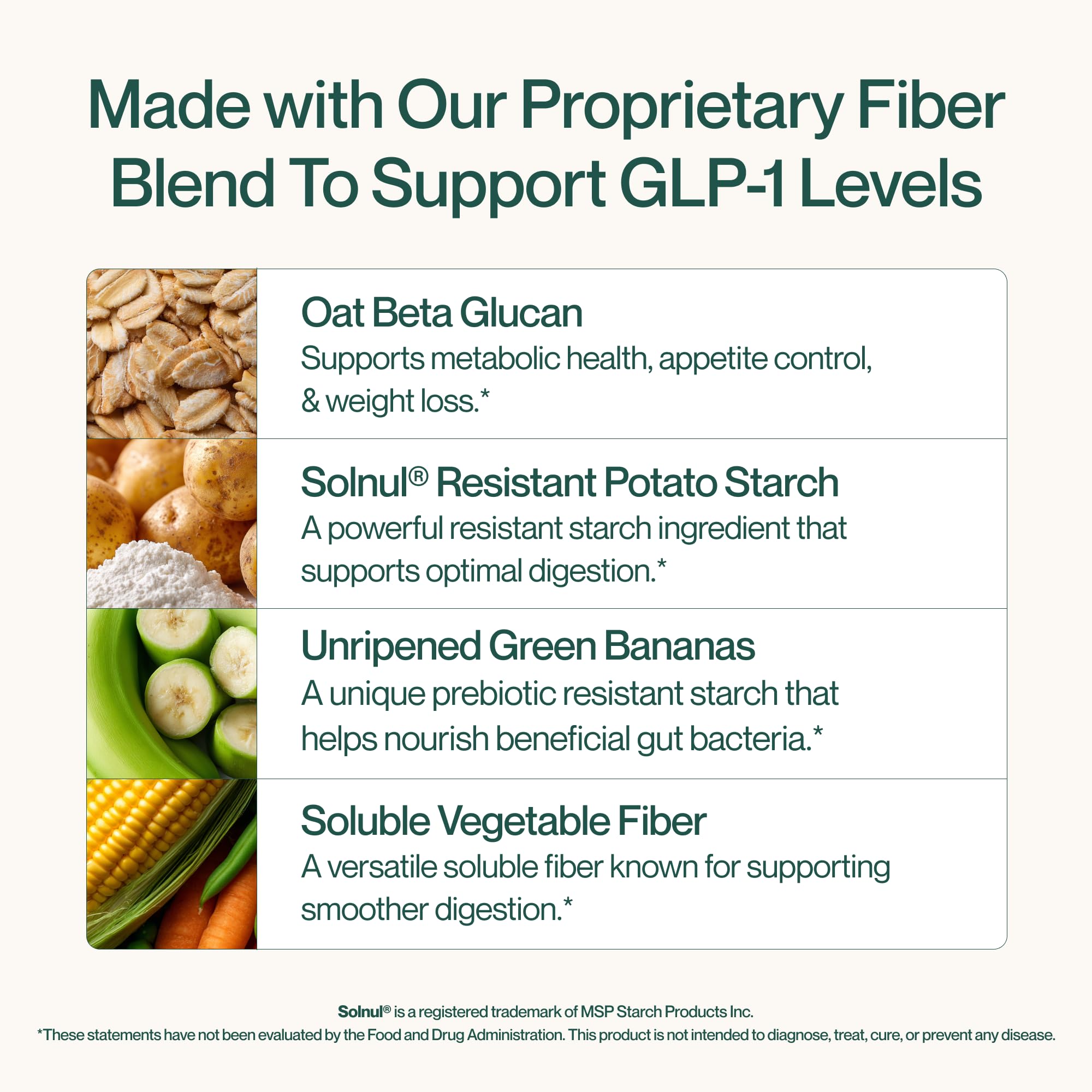 Made with Our Proprietary Fiber Blend To Support GLP-1 Levels

Oat Beta Glucan
Supports metabolic health, appetite control, & weight loss.*

Solnul® Resistant Potato Starch
A powerful resistant starch ingredient that supports optimal digestion.*

Unripened Green Bananas
A unique prebiotic resistant starch that helps nourish beneficial gut bacteria.*

Soluble Vegetable Fiber
A versatile soluble fiber known for supporting smoother digestion.*

Solnul® is a registered trademark of MSP Starch Products Inc.
*These statements have not been evaluated by the Food and Drug Administration. This product is not intended to diagnose, treat, cure, or prevent any disease.